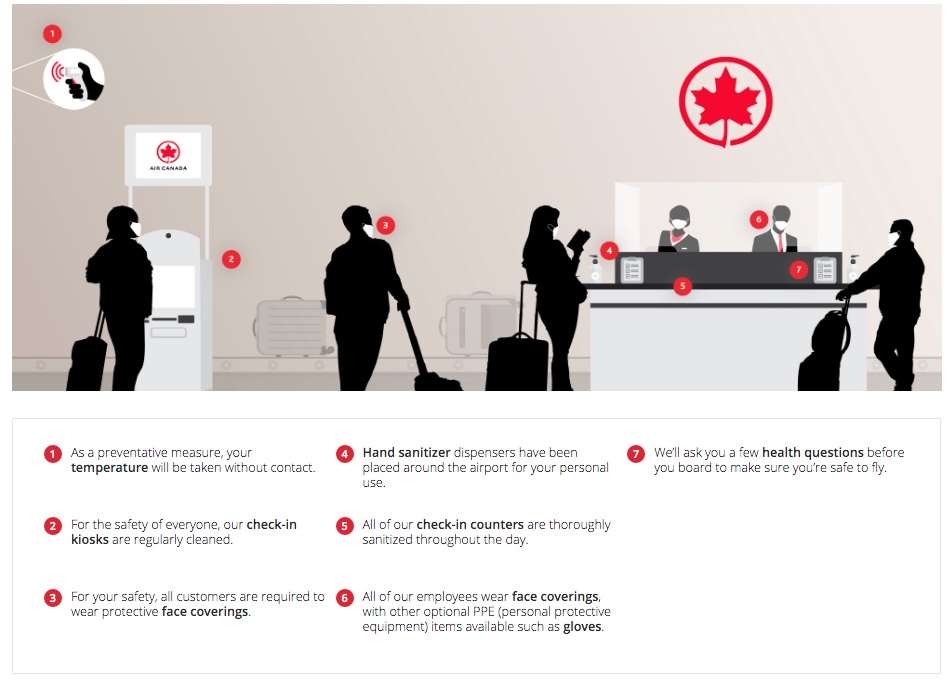 1

AIR CANADA

2

3

4

5

6

7

1 As a preventative measure, your temperature will be taken without contact.

2 For the safety of everyone, our check-in kiosks are regularly cleaned.

3 For your safety, all customers are required to wear protective face coverings.

4 Hand sanitizer dispensers have been placed around the airport for your personal use.

5 All of our check-in counters are thoroughly sanitized throughout the day.

6 All of our employees wear face coverings, with other optional PPE (personal protective equipment) items available such as gloves.

7 We'll ask you a few health questions before you board to make sure you're safe to fly.